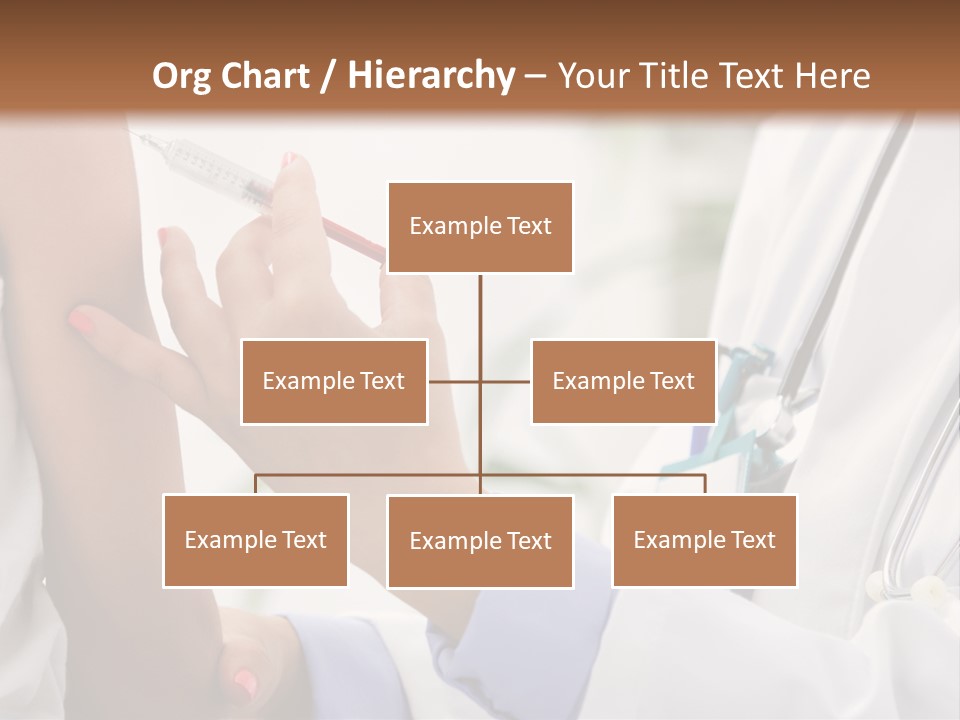 Org Chart / Hierarchy – Your Title Text Here

Example Text

Example Text

Example Text

Example Text

Example Text

Example Text